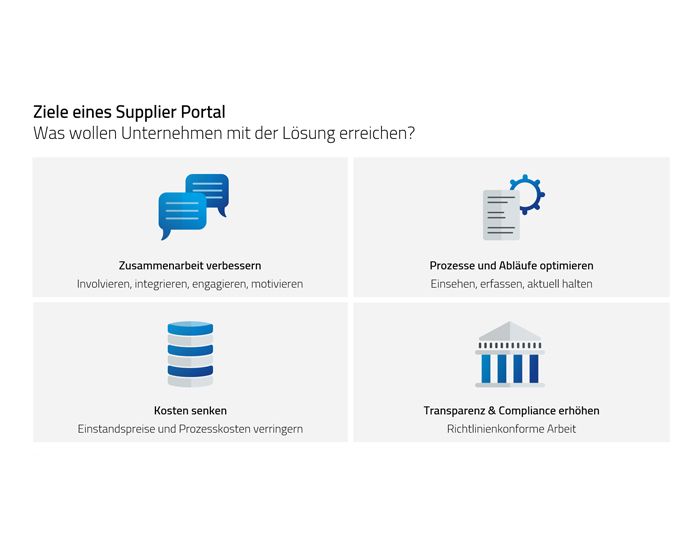 Ziele eines Supplier Portal
Was wollen Unternehmen mit der Lösung erreichen?

Zusammenarbeit verbessern
Involvieren, integrieren, engagieren, motivieren

Prozesse und Abläufe optimieren
Einsehen, erfassen, aktuell halten

Kosten senken
Einstandspreise und Prozesskosten verringern

Transparenz & Compliance erhöhen
Richtlinienkonforme Arbeit